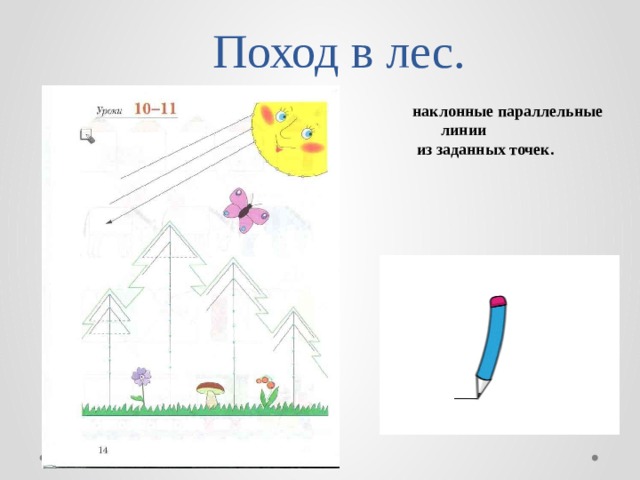 Поход в лес.

Уроки 10–11

наклонные параллельные линии из заданных точек.

14